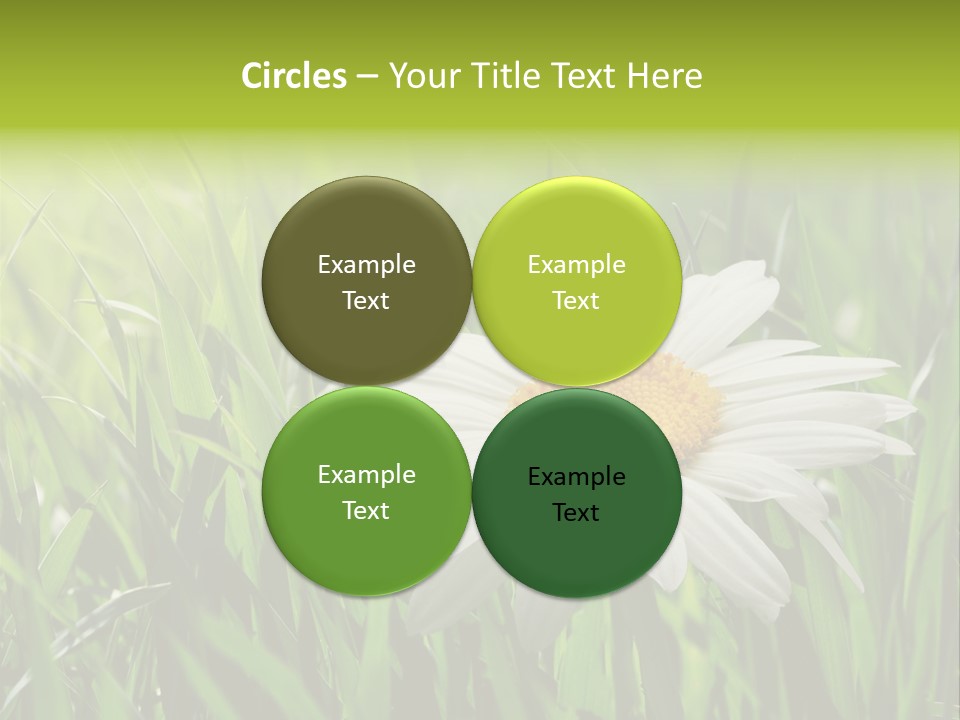 Circles – Your Title Text Here

Example Text

Example Text

Example Text

Example Text